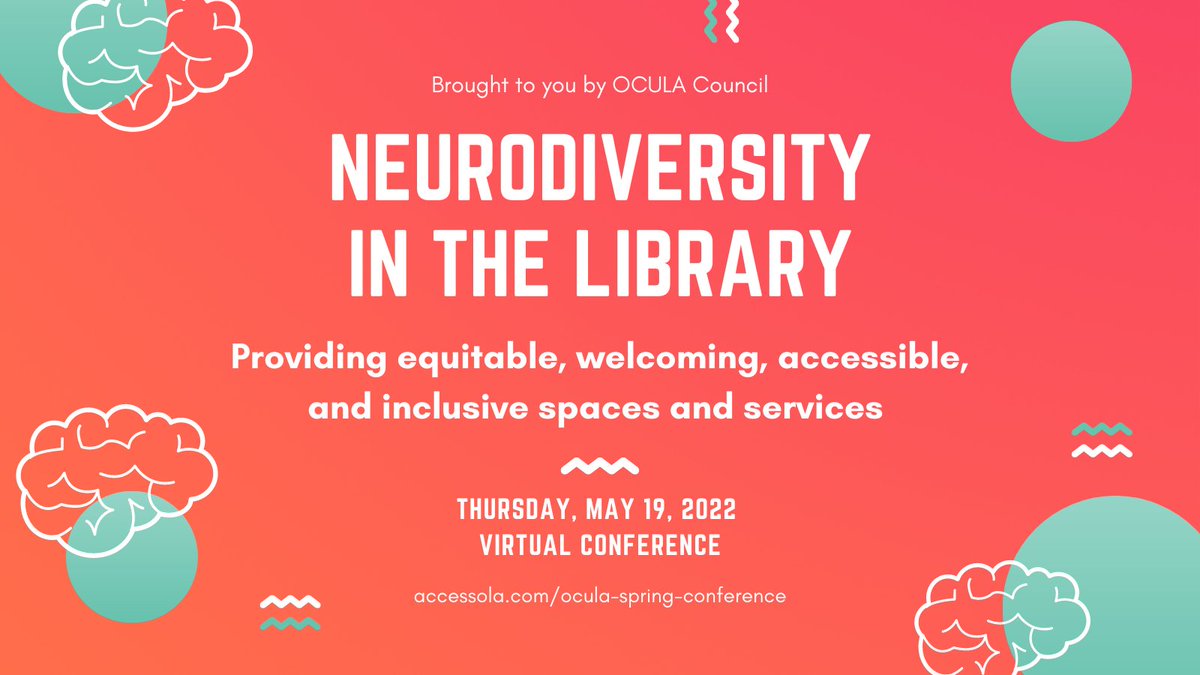 Brought to you by OCULA Council

NEURODIVERSITY IN THE LIBRARY

Providing equitable, welcoming, accessible, and inclusive spaces and services

THURSDAY, MAY 19, 2022
VIRTUAL CONFERENCE

accessola.com/ocula-spring-conference